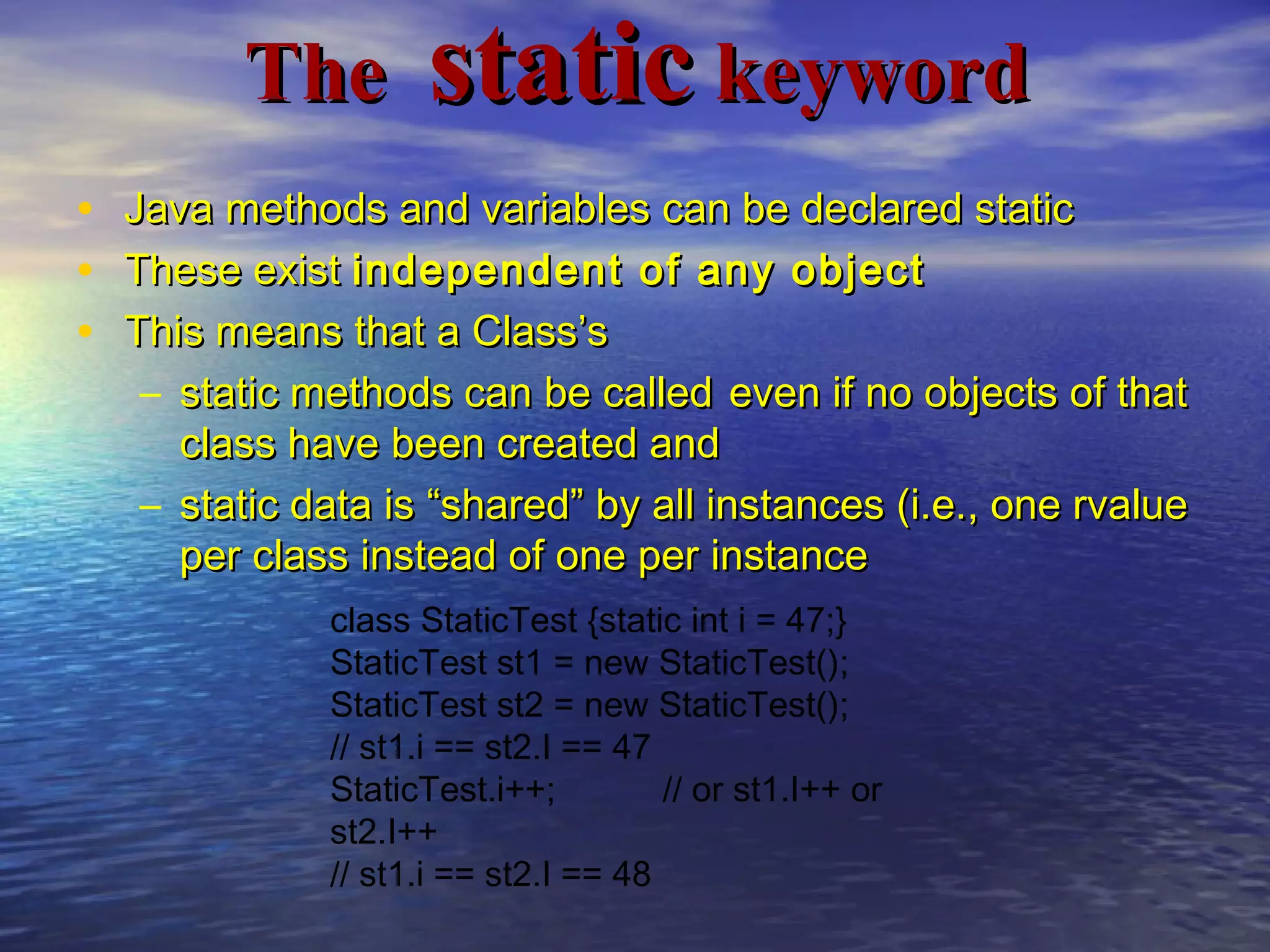 The static keyword

• Java methods and variables can be declared static
• These exist independent of any object
• This means that a Class's
– static methods can be called even if no objects of that class have been created and
– static data is "shared" by all instances (i.e., one rvalue per class instead of one per instance

class StaticTest {static int i = 47;}
StaticTest st1 = new StaticTest();
StaticTest st2 = new StaticTest();
// st1.i == st2.I == 47
StaticTest.i++; // or st1.I++ or st2.I++
// st1.i == st2.I == 48